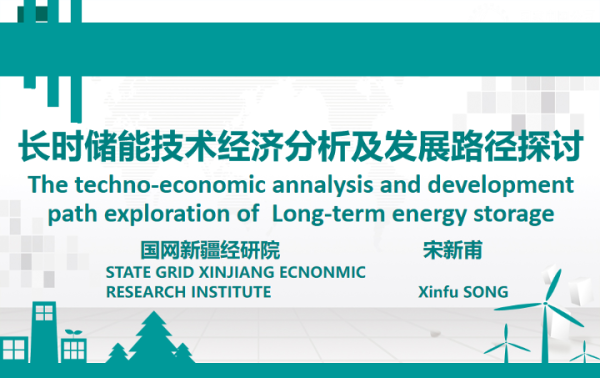 长时储能技术经济分析及发展路径探讨

The techno-economic annalysis and development path exploration of Long-term energy storage

国网新疆经研院
STATE GRID XINJIANG ECNONMIC RESEARCH INSTITUTE

宋新甫
Xinfu SONG